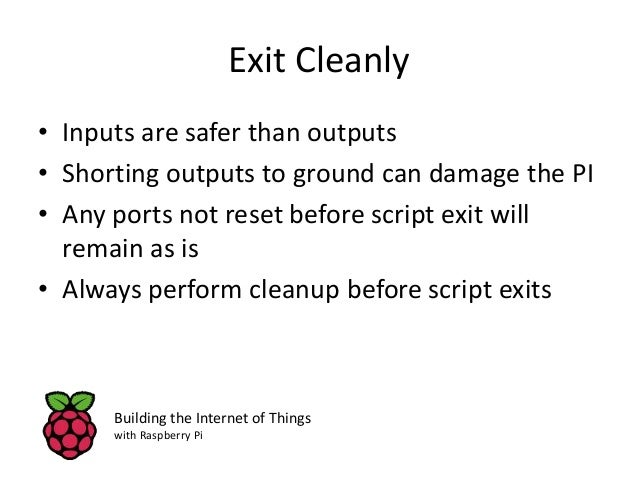 Exit Cleanly

• Inputs are safer than outputs
• Shorting outputs to ground can damage the PI
• Any ports not reset before script exit will remain as is
• Always perform cleanup before script exits

Building the Internet of Things
with Raspberry Pi